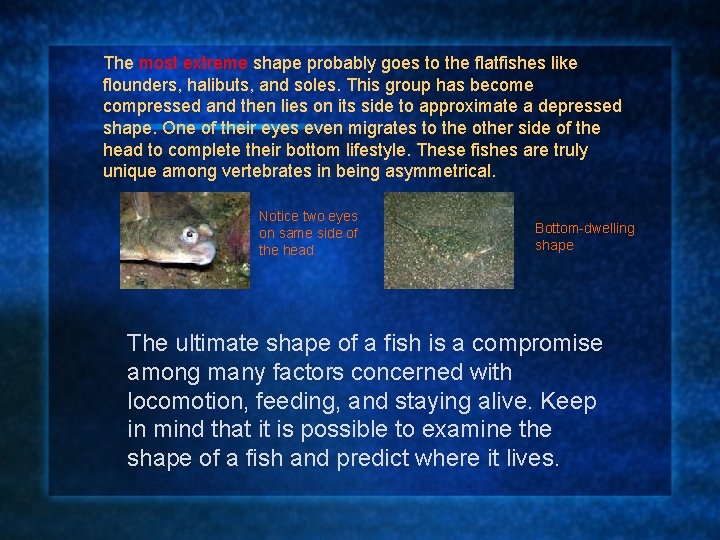 The most extreme shape probably goes to the flatfishes like flounders, halibuts, and soles. This group has become compressed and then lies on its side to approximate a depressed shape. One of their eyes even migrates to the other side of the head to complete their bottom lifestyle. These fishes are truly unique among vertebrates in being asymmetrical.

Notice two eyes on same side of the head

Bottom-dwelling shape

The ultimate shape of a fish is a compromise among many factors concerned with locomotion, feeding, and staying alive. Keep in mind that it is possible to examine the shape of a fish and predict where it lives.